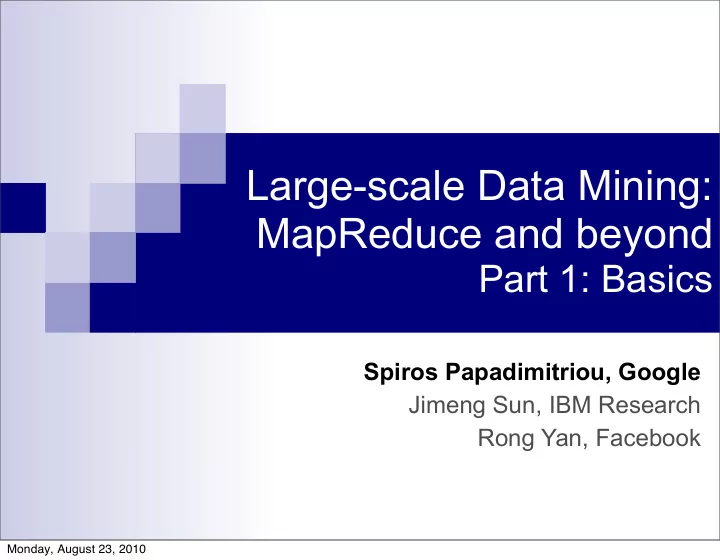 Large-scale Data Mining: MapReduce and beyond
Part 1: Basics

Spiros Papadimitriou, Google
Jimeng Sun, IBM Research
Rong Yan, Facebook

Monday, August 23, 2010